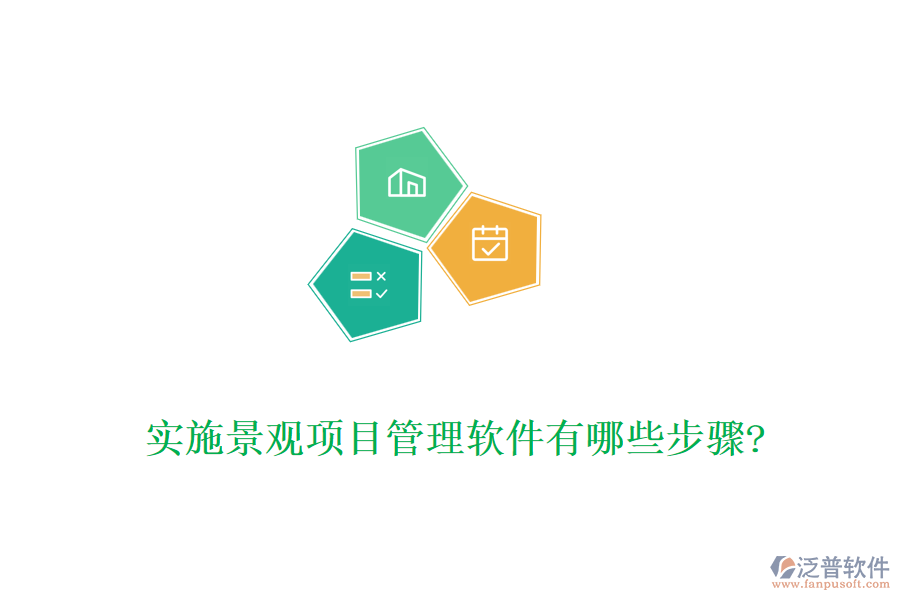 实施景观项目管理软件有哪些步骤?

泛普软件
www.fanpusoft.com